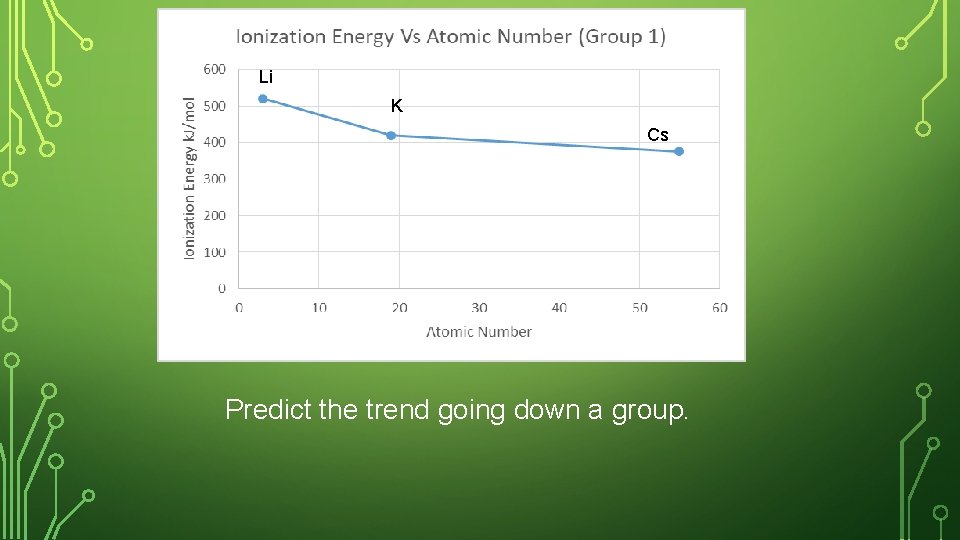 Ionization Energy Vs Atomic Number (Group 1)

Ionization Energy kJ/mol

600
500
400
300
200
100
0

Li
K
Cs

0 10 20 30 40 50 60

Atomic Number

Predict the trend going down a group.